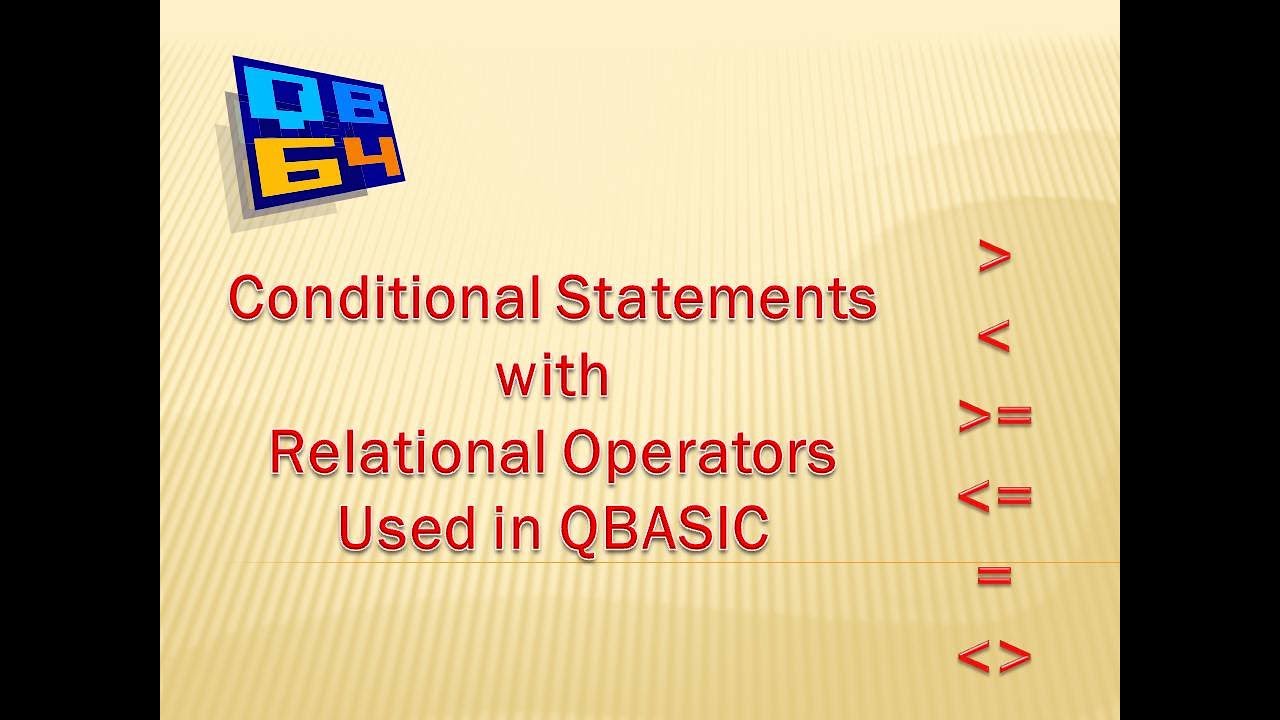 QB
64

Conditional Statements
with
Relational Operators
Used in QBASIC

>
<
>=
<=
=
<>